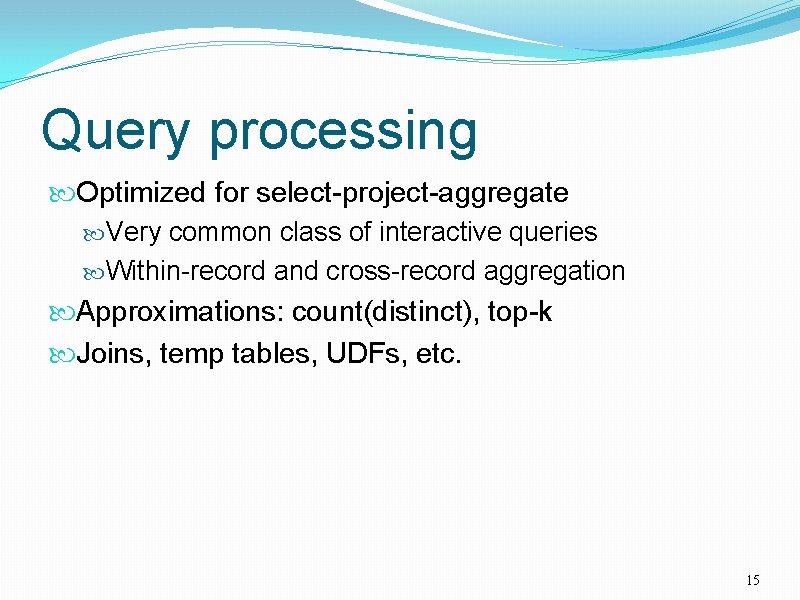 Query processing

Optimized for select-project-aggregate

Very common class of interactive queries

Within-record and cross-record aggregation

Approximations: count(distinct), top-k

Joins, temp tables, UDFs, etc.

15